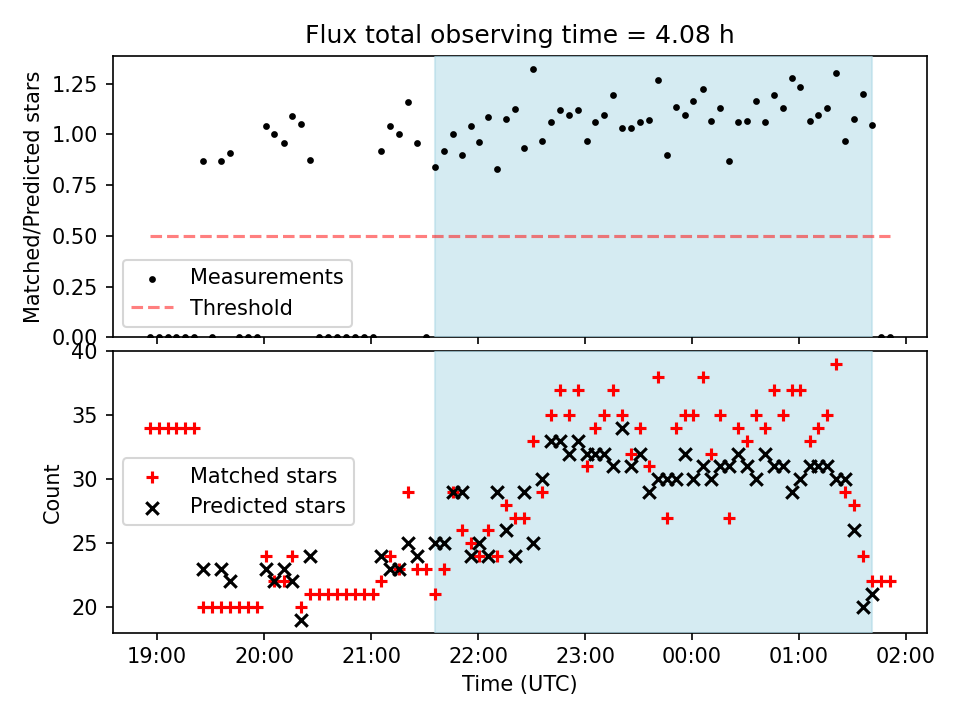 Flux total observing time = 4.08 h

Matched/Predicted stars

1.25
1.00
0.75
0.50
0.25
0.00

Measurements
Threshold

Count

40
35
30
25
20

Matched stars
Predicted stars

19:00
20:00
21:00
22:00
23:00
00:00
01:00
02:00

Time (UTC)